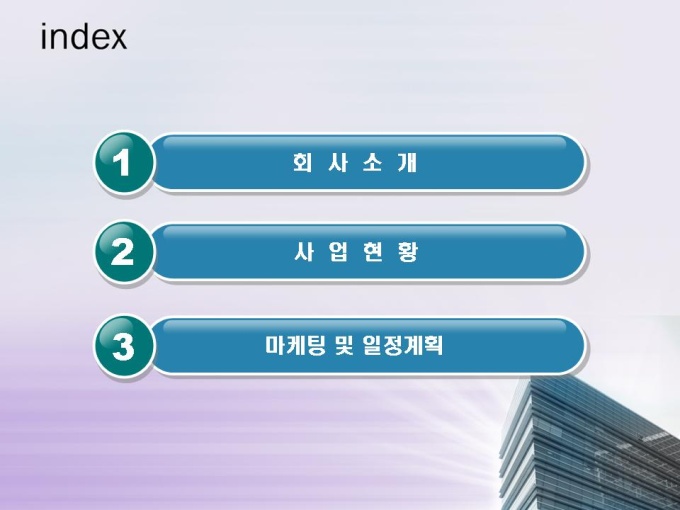 index

1 회 사 소 개

2 사 업 현 황

3 마케팅 및 일정계획